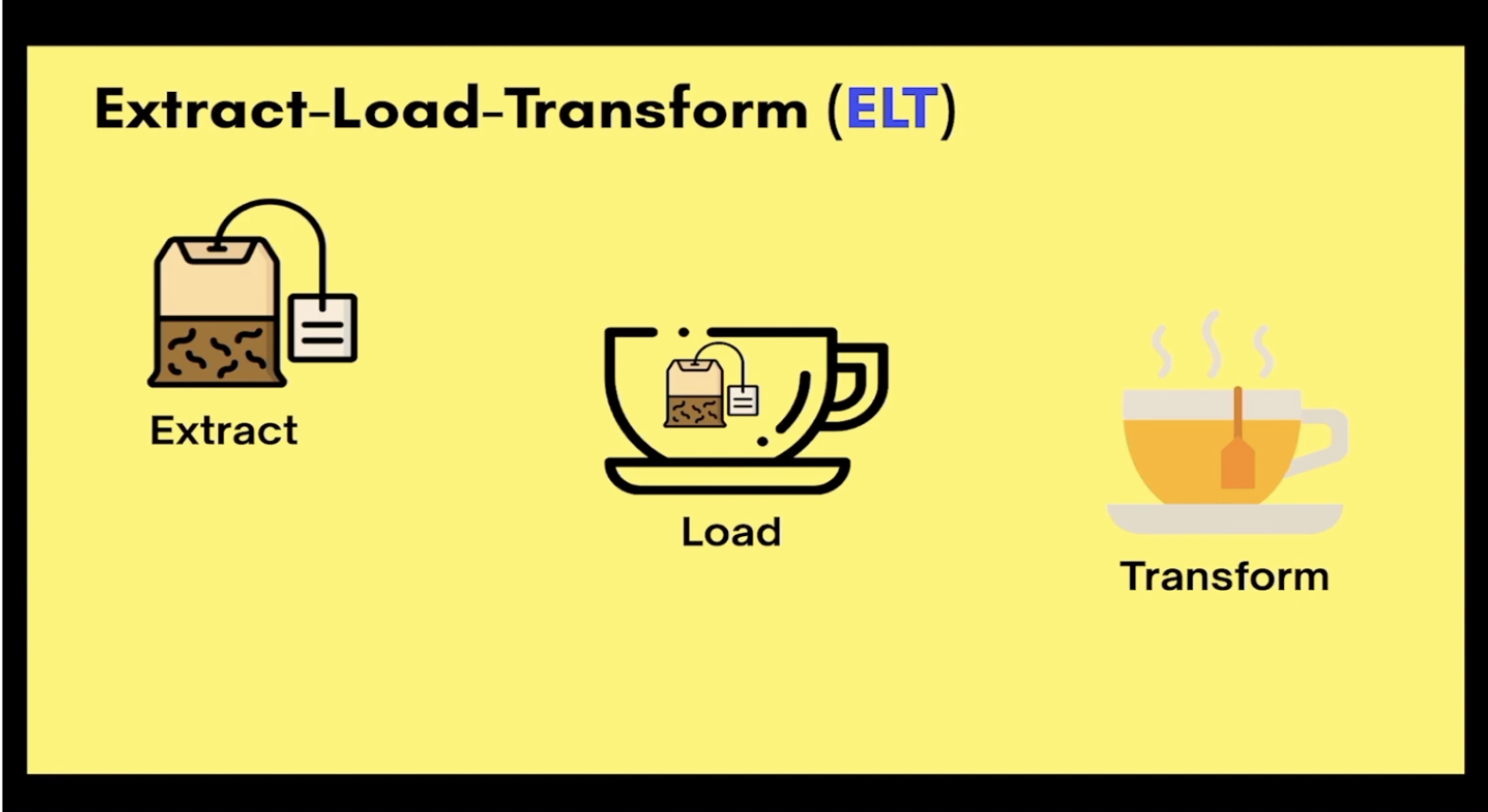 Extract-Load-Transform (ELT)

Extract

Load

Transform